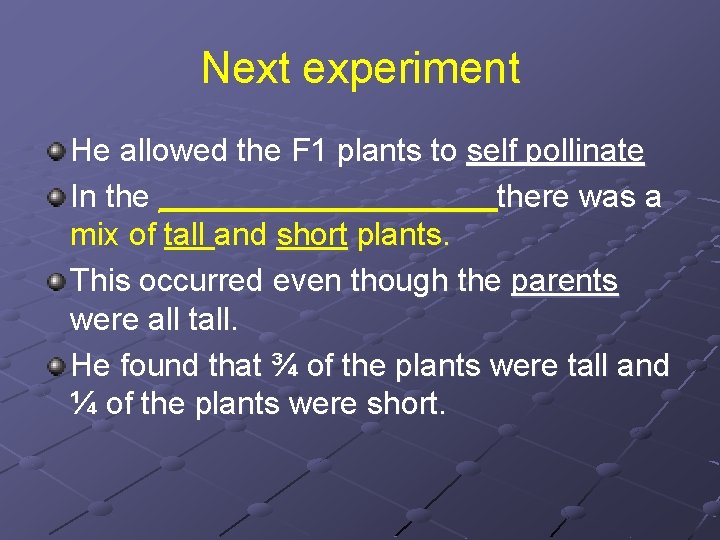 Next experiment

He allowed the F1 plants to self pollinate

In the ____________________there was a mix of tall and short plants.

This occurred even though the parents were all tall.

He found that ¾ of the plants were tall and ¼ of the plants were short.